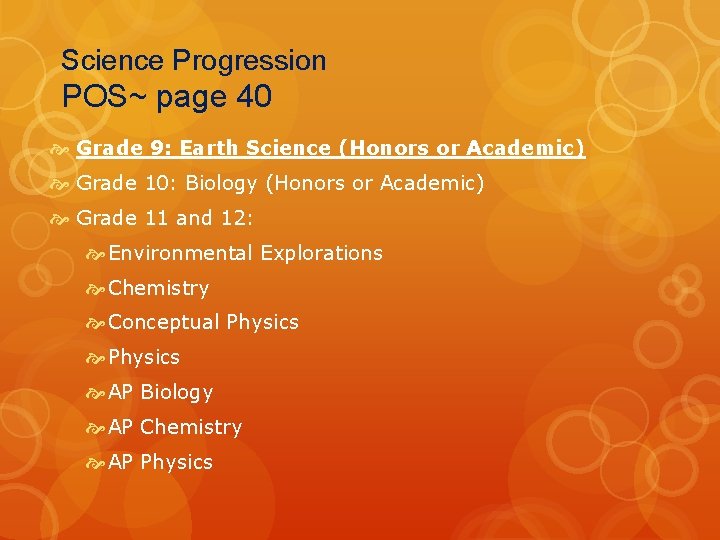 Science Progression
POS~ page 40

Grade 9: Earth Science (Honors or Academic)

Grade 10: Biology (Honors or Academic)

Grade 11 and 12:

Environmental Explorations

Chemistry

Conceptual Physics

Physics

AP Biology

AP Chemistry

AP Physics